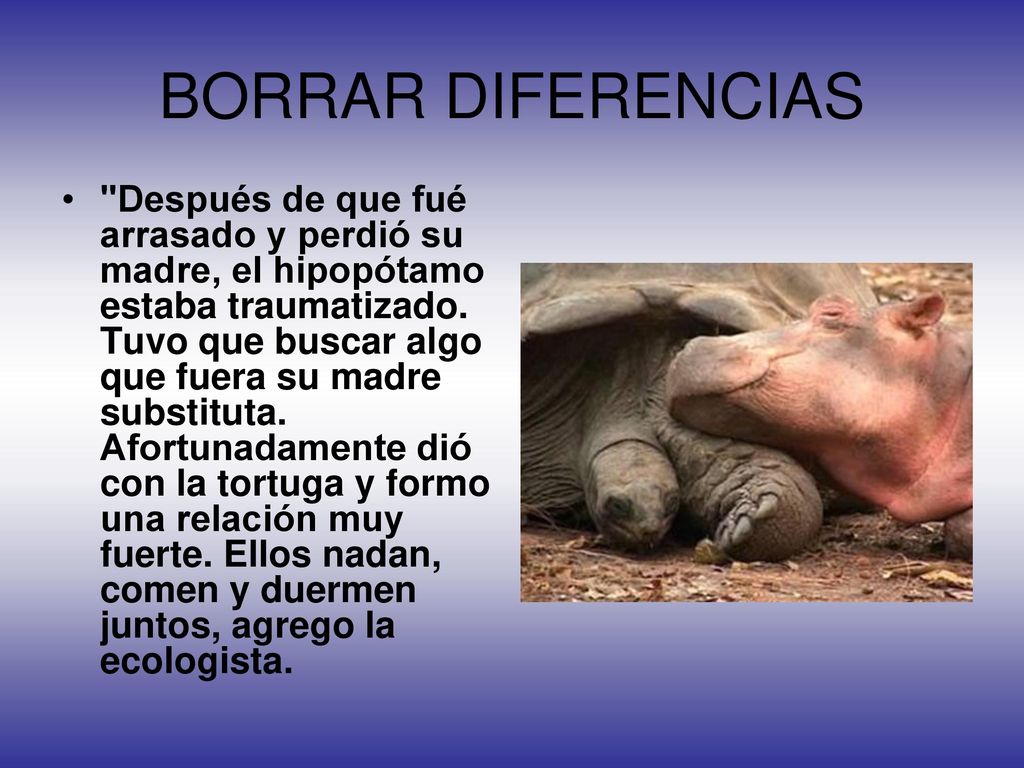 BORRAR DIFERENCIAS

• "Después de que fué arrasado y perdió su madre, el hipopótamo estaba traumatizado. Tuvo que buscar algo que fuera su madre substituta. Afortunadamente dió con la tortuga y formo una relación muy fuerte. Ellos nadan, comen y duermen juntos, agrego la ecologista.